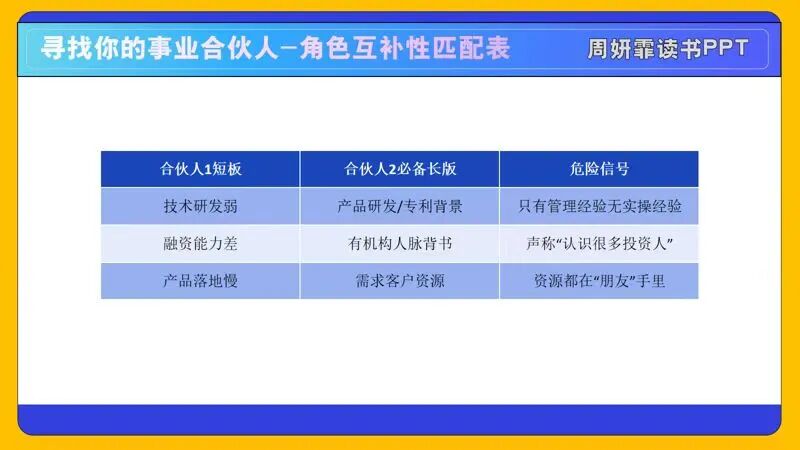 寻找你的事业合伙人—角色互补性匹配表

周妍霏读书PPT

| 合伙人1短板 | 合伙人2必备长版 | 危险信号 |
|---|---|---|
| 技术研发弱 | 产品研发/专利背景 | 只有管理经验无实操经验 |
| 融资能力差 | 有机构人脉背书 | 声称“认识很多投资人” |
| 产品落地慢 | 需求客户资源 | 资源都在“朋友”手里 |